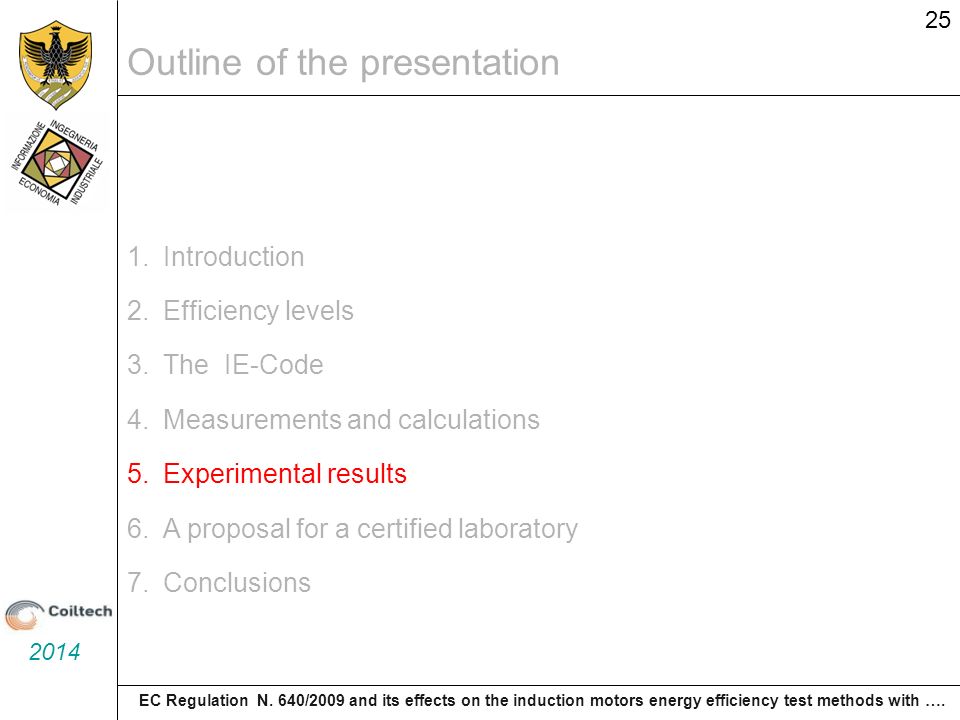 25

Outline of the presentation

INFORMAZIONE INGEGNERIA ECONOMIA INDUSTRIALE

1. Introduction
2. Efficiency levels
3. The IE-Code
4. Measurements and calculations
5. Experimental results
6. A proposal for a certified laboratory
7. Conclusions

Coiltech
2014

EC Regulation N. 640/2009 and its effects on the induction motors energy efficiency test methods with ….